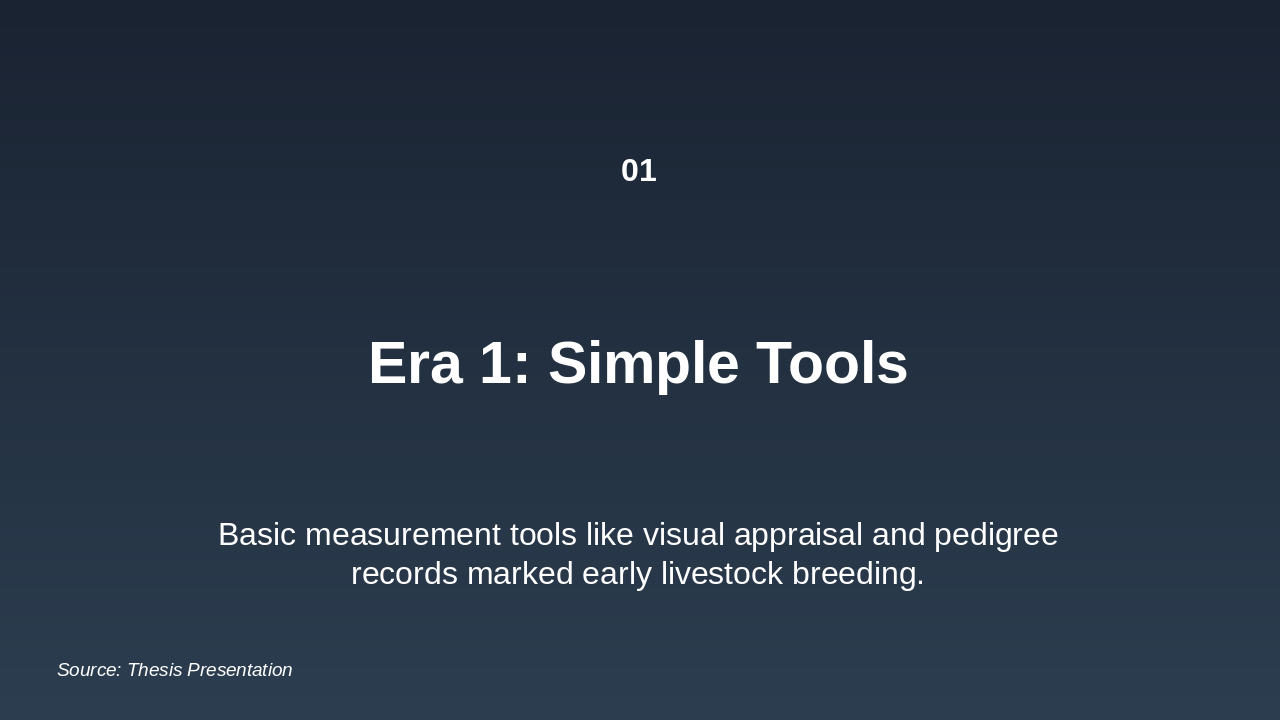 01

Era 1: Simple Tools

Basic measurement tools like visual appraisal and pedigree records marked early livestock breeding.

Source: Thesis Presentation